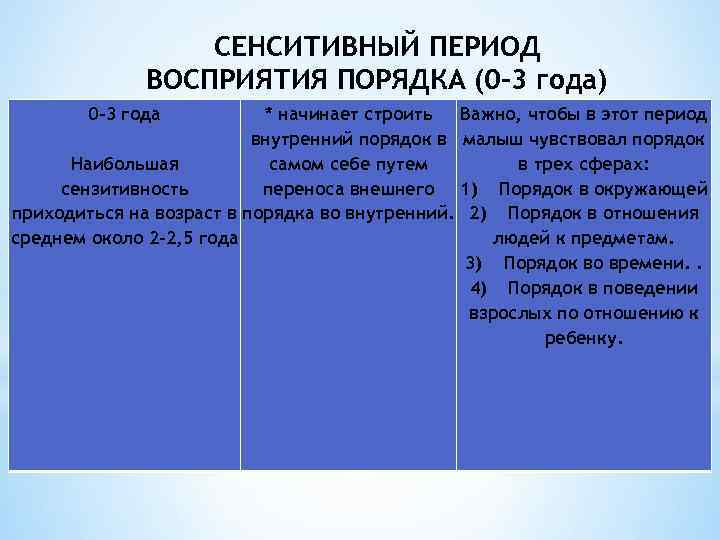 СЕНСИТИВНЫЙ ПЕРИОД ВОСПРИЯТИЯ ПОРЯДКА (0-3 года)

| 0-3 года<br><br>Наибольшая сензитивность приходиться на возраст в среднем около 2-2,5 года | * начинает строить внутренний порядок в самом себе путем переноса внешнего порядка во внутренний. | Важно, чтобы в этот период малыш чувствовал порядок в трех сферах:<br>1) Порядок в окружающей<br>2) Порядок в отношения людей к предметам.<br>3) Порядок во времени. .<br>4) Порядок в поведении взрослых по отношению к ребенку. |
|---|---|---|